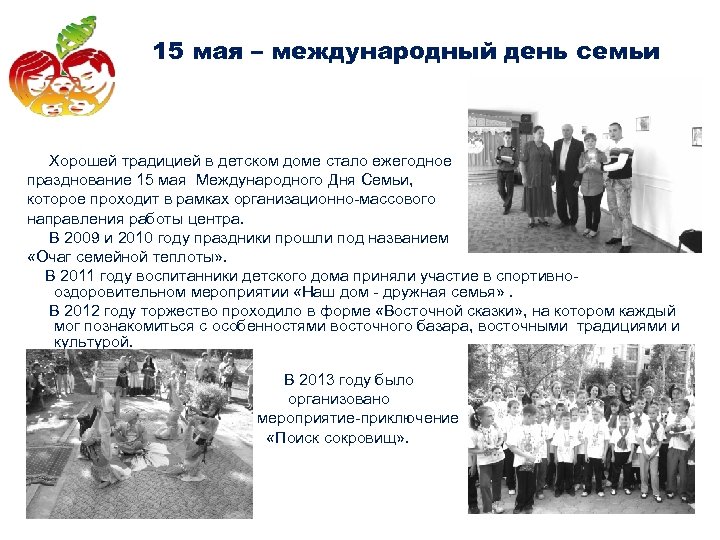 СЕМЬЯ

15 мая – международный день семьи

Хорошей традицией в детском доме стало ежегодное празднование 15 мая Международного Дня Семьи, которое проходит в рамках организационно-массового направления работы центра.

В 2009 и 2010 году праздники прошли под названием «Очаг семейной теплоты».

В 2011 году воспитанники детского дома приняли участие в спортивно-оздоровительном мероприятии «Наш дом - дружная семья» .

В 2012 году торжество проходило в форме «Восточной сказки», на котором каждый мог познакомиться с особенностями восточного базара, восточными традициями и культурой.

В 2013 году было организовано мероприятие-приключение «Поиск сокровищ».